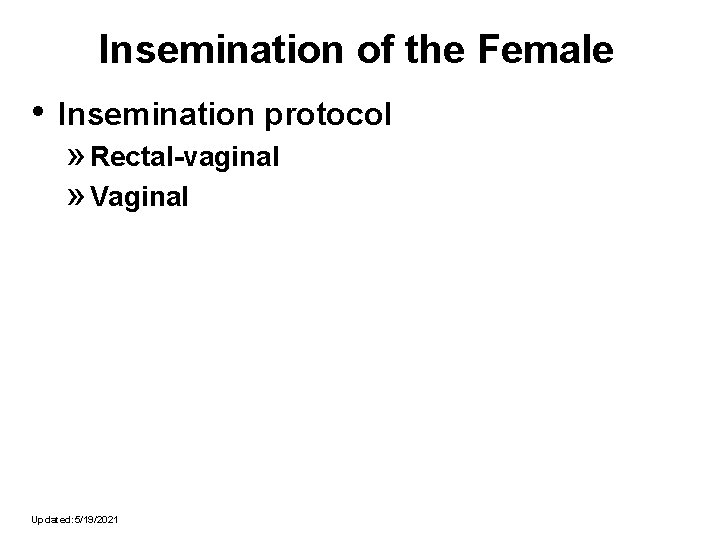 Insemination of the Female

• Insemination protocol
» Rectal-vaginal
» Vaginal

Updated: 5/19/2021